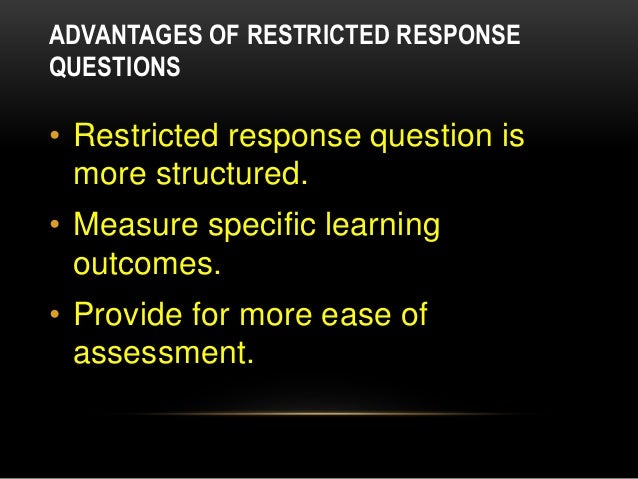 ADVANTAGES OF RESTRICTED RESPONSE QUESTIONS

• Restricted response question is more structured.
• Measure specific learning outcomes.
• Provide for more ease of assessment.